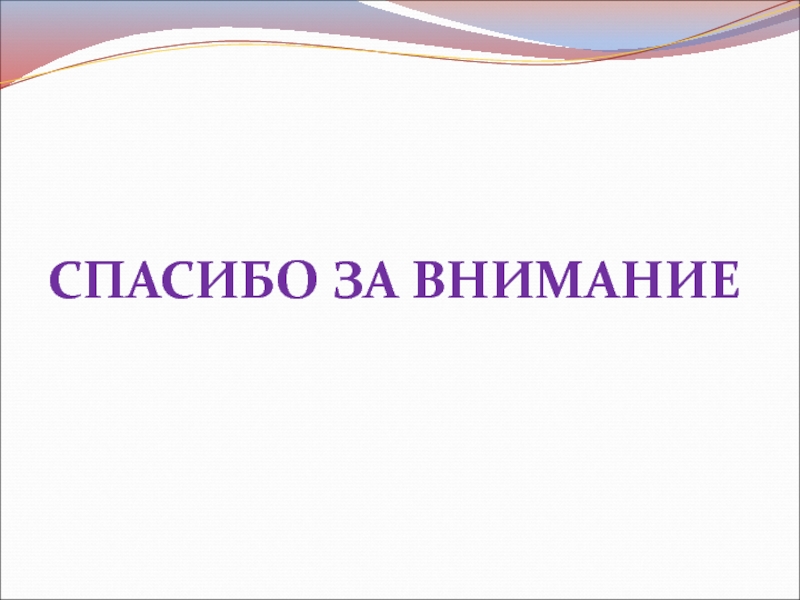 СПАСИБО ЗА ВНИМАНИЕ